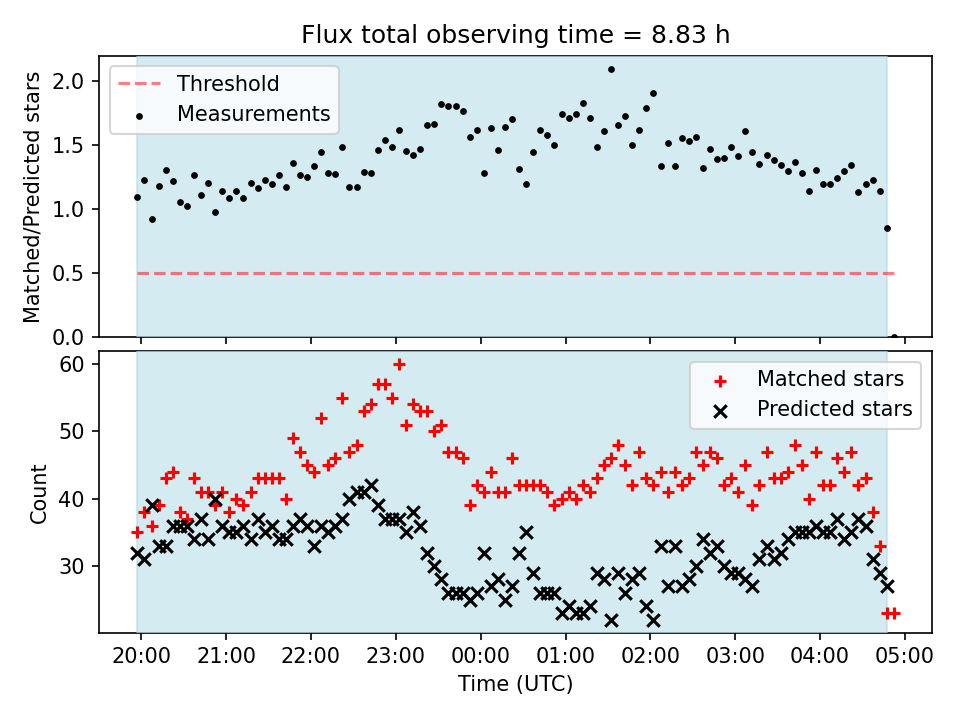 Flux total observing time = 8.83 h

Threshold
Measurements

Matched/Predicted stars

2.0
1.5
1.0
0.5
0.0

Matched stars
Predicted stars

Count

60
50
40
30

20:00 21:00 22:00 23:00 00:00 01:00 02:00 03:00 04:00 05:00

Time (UTC)